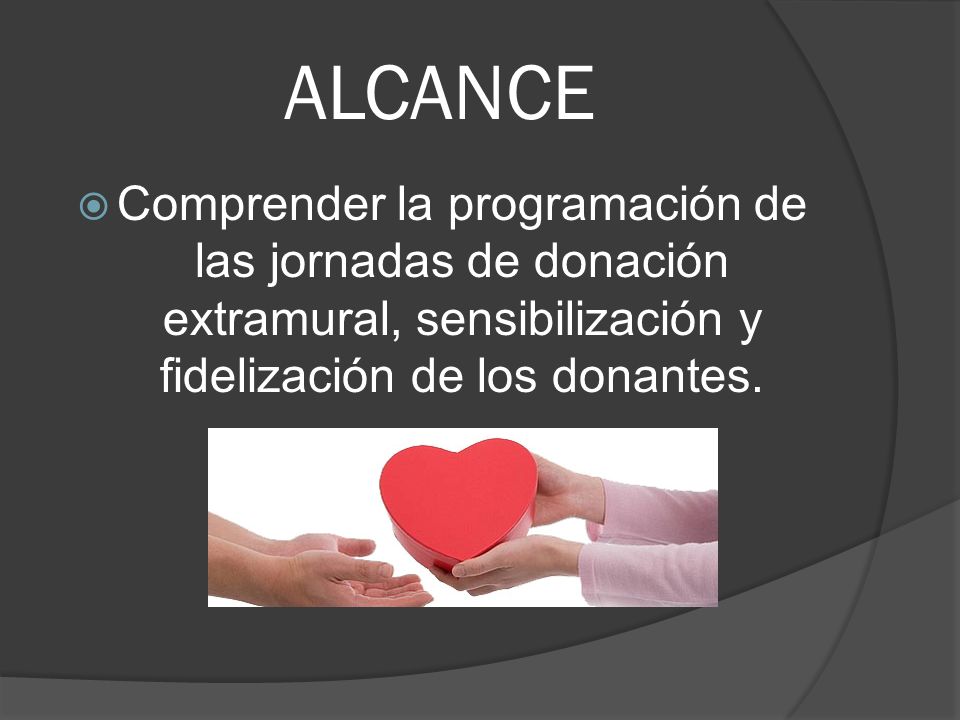 ALCANCE

Comprender la programación de las jornadas de donación extramural, sensibilización y fidelización de los donantes.